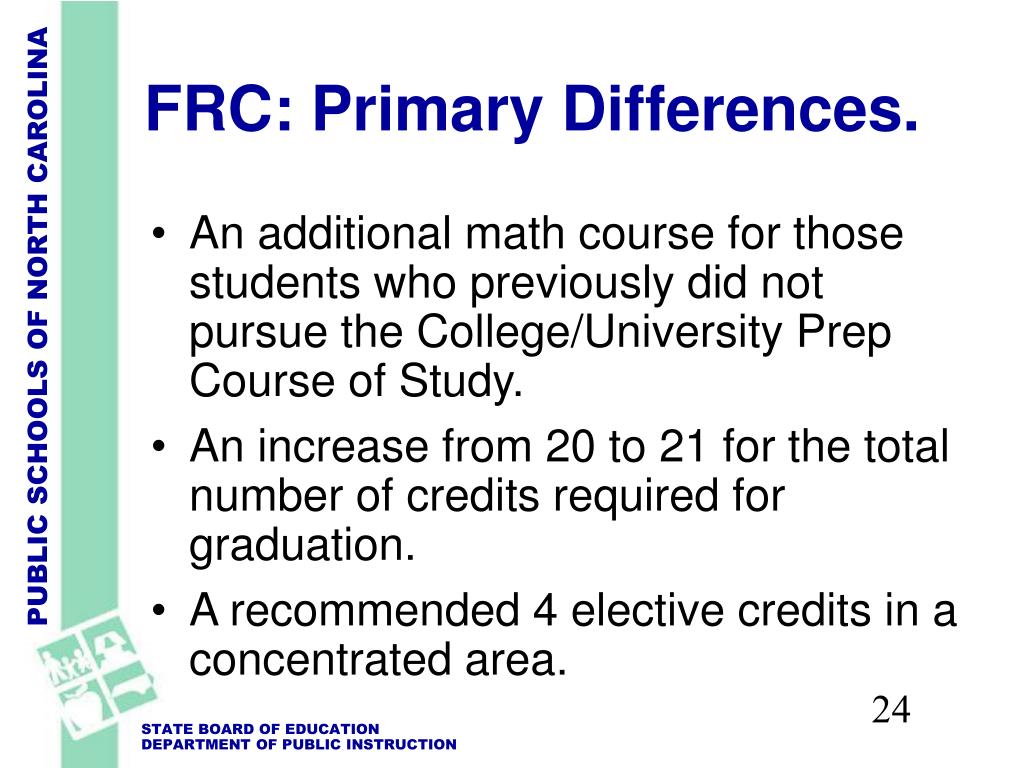 PUBLIC SCHOOLS OF NORTH CAROLINA

FRC: Primary Differences.

• An additional math course for those students who previously did not pursue the College/University Prep Course of Study.
• An increase from 20 to 21 for the total number of credits required for graduation.
• A recommended 4 elective credits in a concentrated area.

24

STATE BOARD OF EDUCATION
DEPARTMENT OF PUBLIC INSTRUCTION